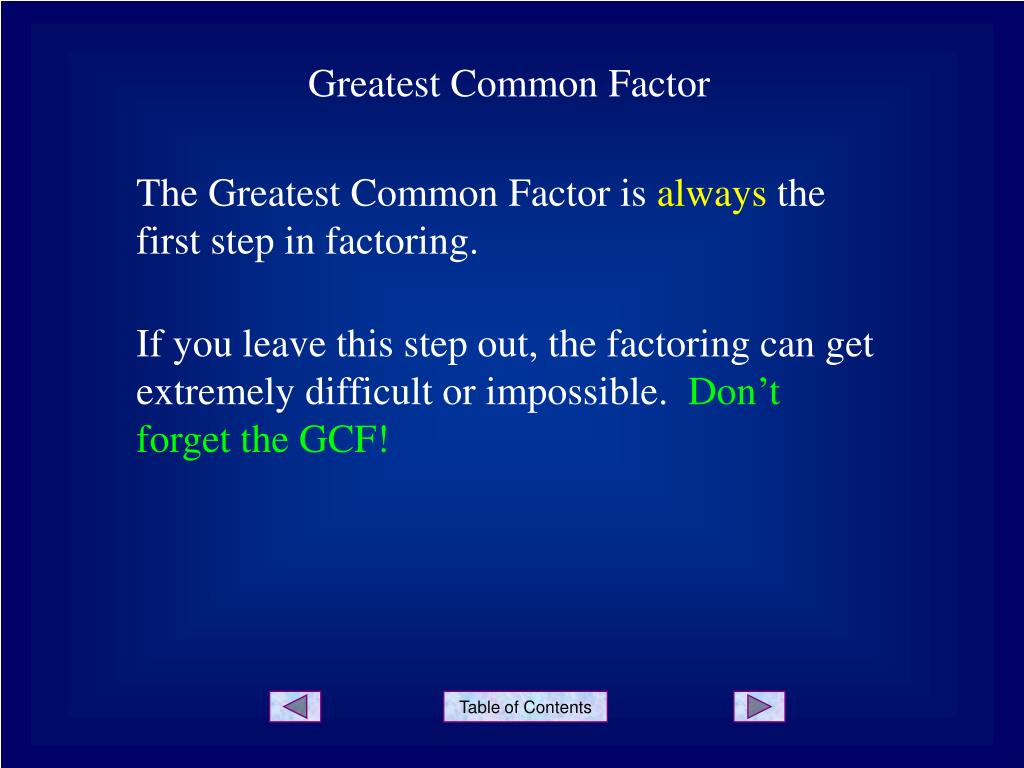 Greatest Common Factor

The Greatest Common Factor is always the first step in factoring.

If you leave this step out, the factoring can get extremely difficult or impossible. Don’t forget the GCF!

Table of Contents